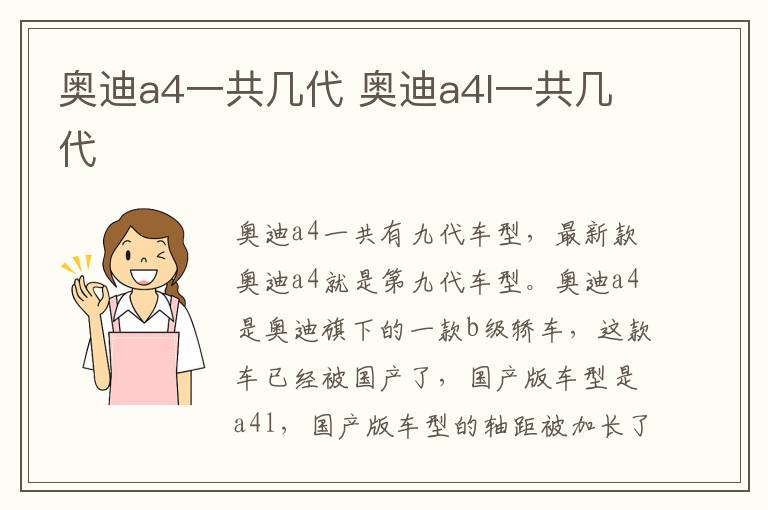 奥迪a4一共几代 奥迪a4l一共几代

奥迪a4一共有九代车型，最新款奥迪a4就是第九代车型。奥迪a4是奥迪旗下的一款b级轿车，这款车已经被国产了，国产版车型是a4l，国产版车型的轴距被加长了